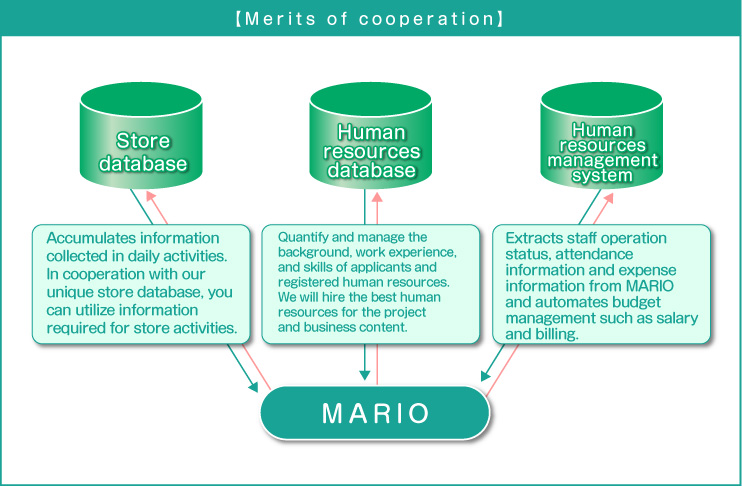 【Merits of cooperation】

Store database

Human resources database

Human resources management system

Accumulates information collected in daily activities. In cooperation with our unique store database, you can utilize information required for store activities.

Quantify and manage the background, work experience, and skills of applicants and registered human resources. We will hire the best human resources for the project and business content.

Extracts staff operation status, attendance information and expense information from MARIO and automates budget management such as salary and billing.

MARIO